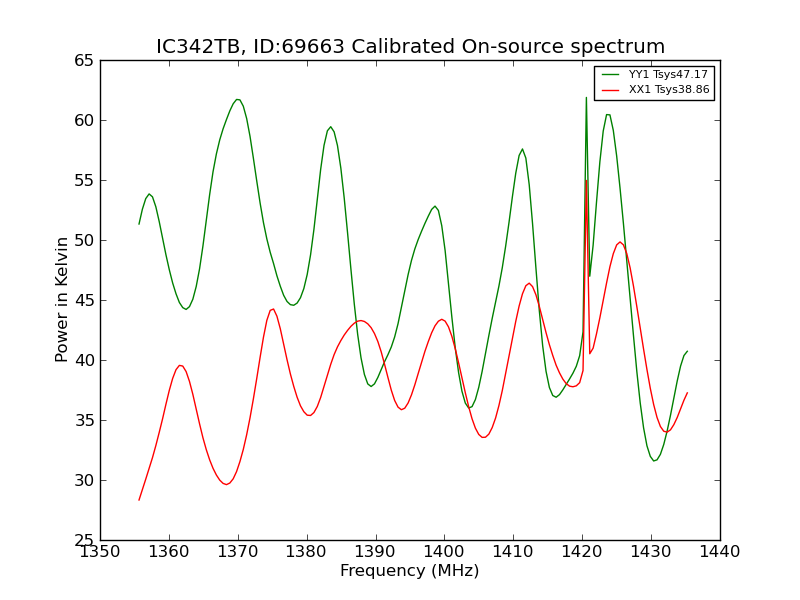 IC342TB, ID:69663 Calibrated On-source spectrum

YY1 Tsys47.17
XX1 Tsys38.86

Power in Kelvin

65
60
55
50
45
40
35
30
25

1350 1360 1370 1380 1390 1400 1410 1420 1430 1440

Frequency (MHz)